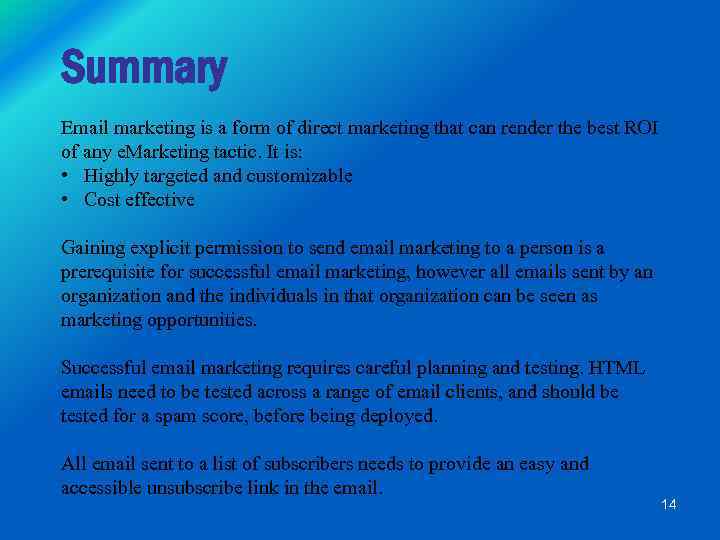 Summary

Email marketing is a form of direct marketing that can render the best ROI of any eMarketing tactic. It is:
• Highly targeted and customizable
• Cost effective

Gaining explicit permission to send email marketing to a person is a prerequisite for successful email marketing, however all emails sent by an organization and the individuals in that organization can be seen as marketing opportunities.

Successful email marketing requires careful planning and testing. HTML emails need to be tested across a range of email clients, and should be tested for a spam score, before being deployed.

All email sent to a list of subscribers needs to provide an easy and accessible unsubscribe link in the email.

14